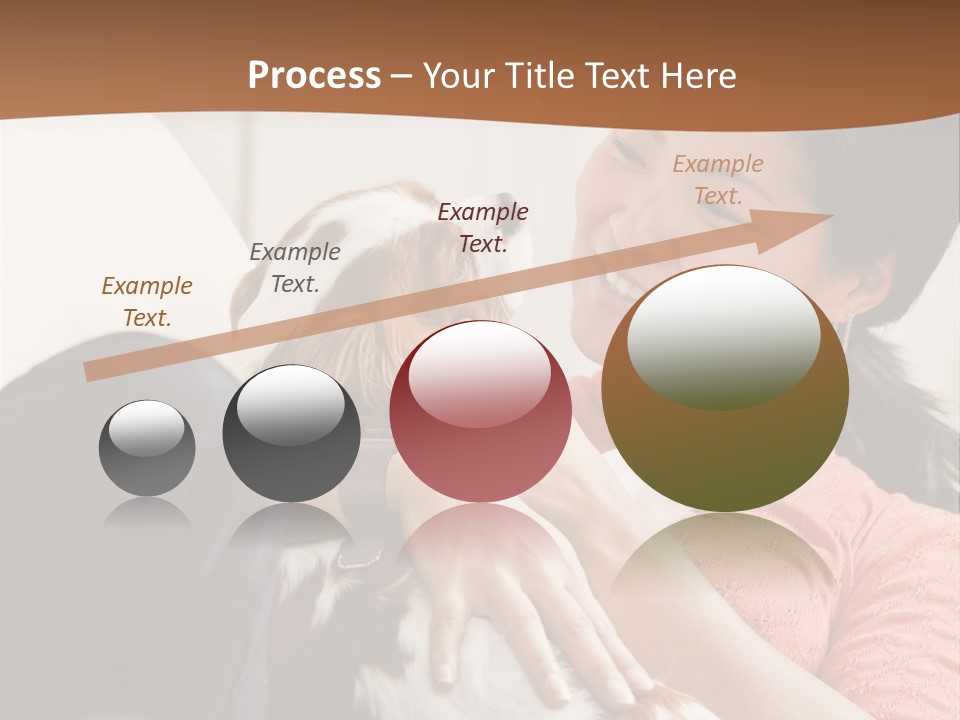 Process – Your Title Text Here

Example Text.

Example Text.

Example Text.

Example Text.